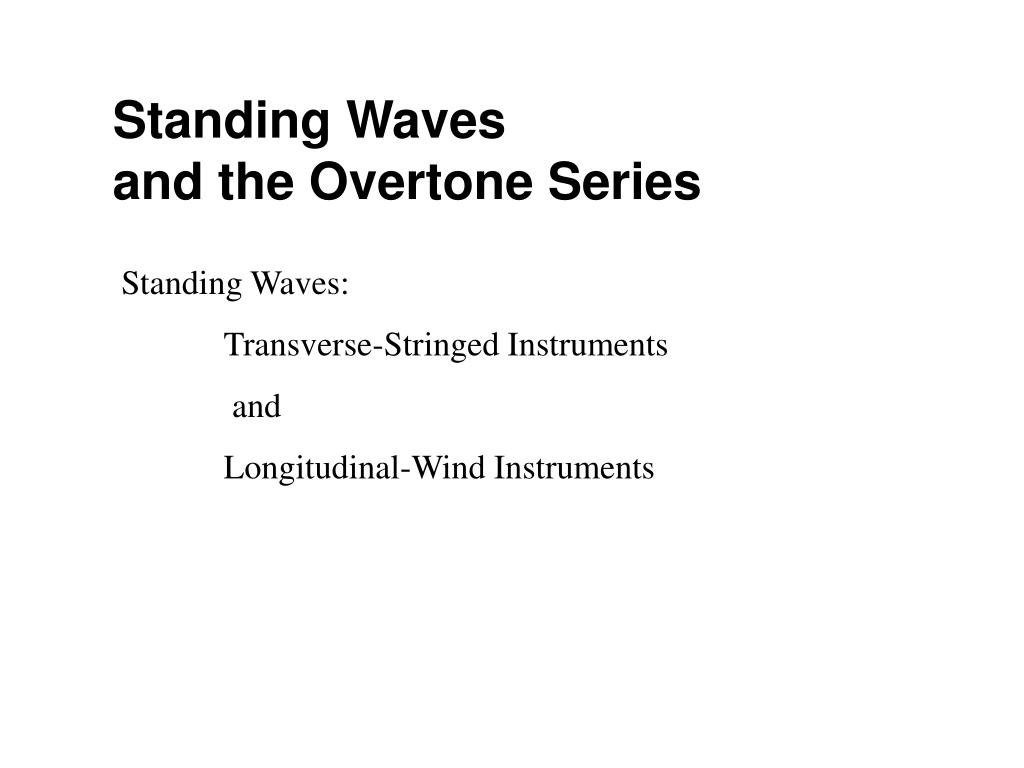 Standing Waves
and the Overtone Series

Standing Waves:

Transverse-Stringed Instruments

and

Longitudinal-Wind Instruments